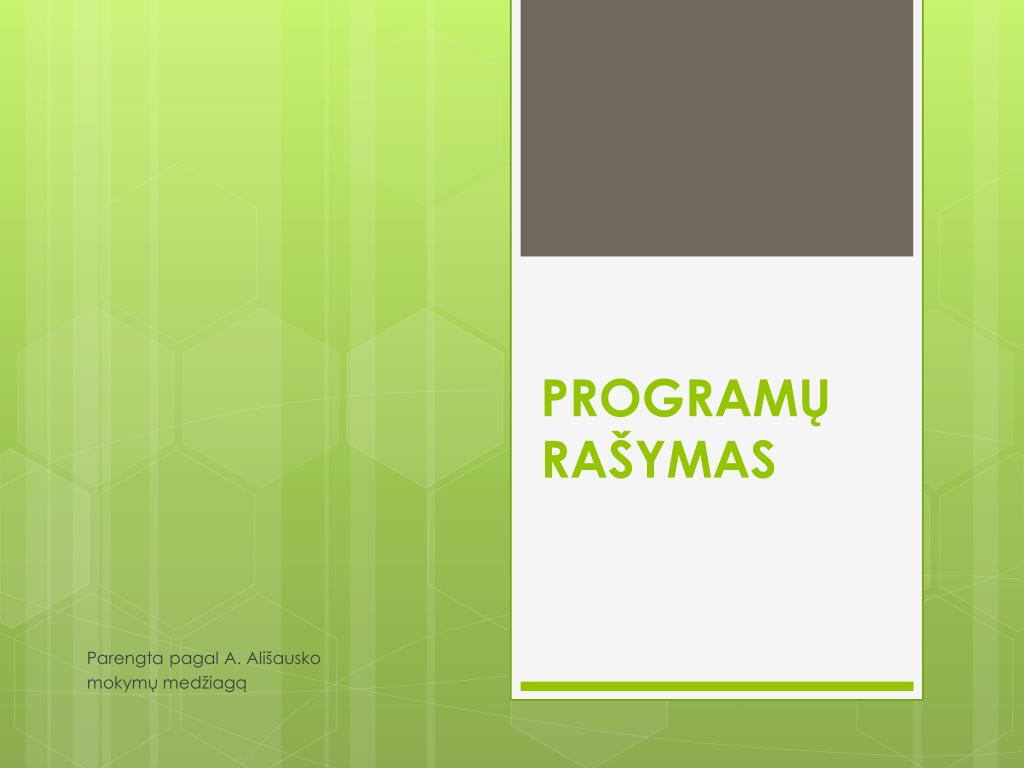 PROGRAMŲ RAŠYMAS

Parengta pagal A. Ališausko mokymų medžiagą